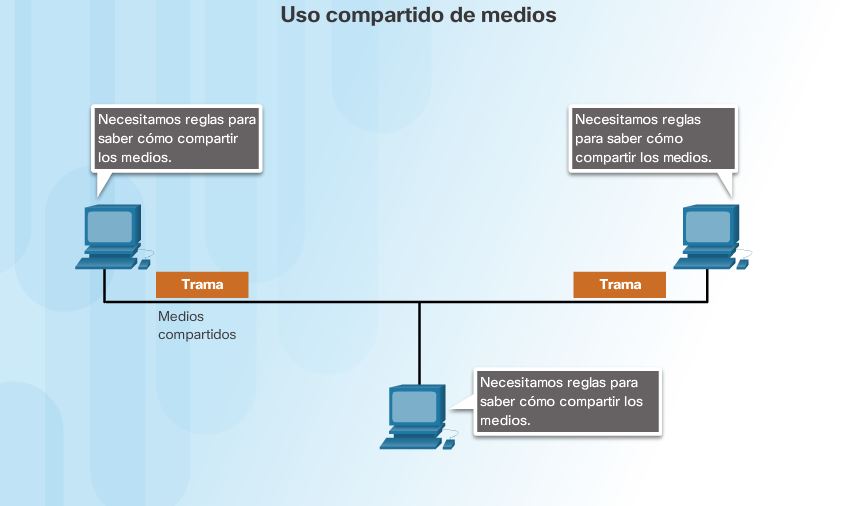 Uso compartido de medios

Necesitamos reglas para saber cómo compartir los medios.

Necesitamos reglas para saber cómo compartir los medios.

Trama

Trama

Medios compartidos

Necesitamos reglas para saber cómo compartir los medios.